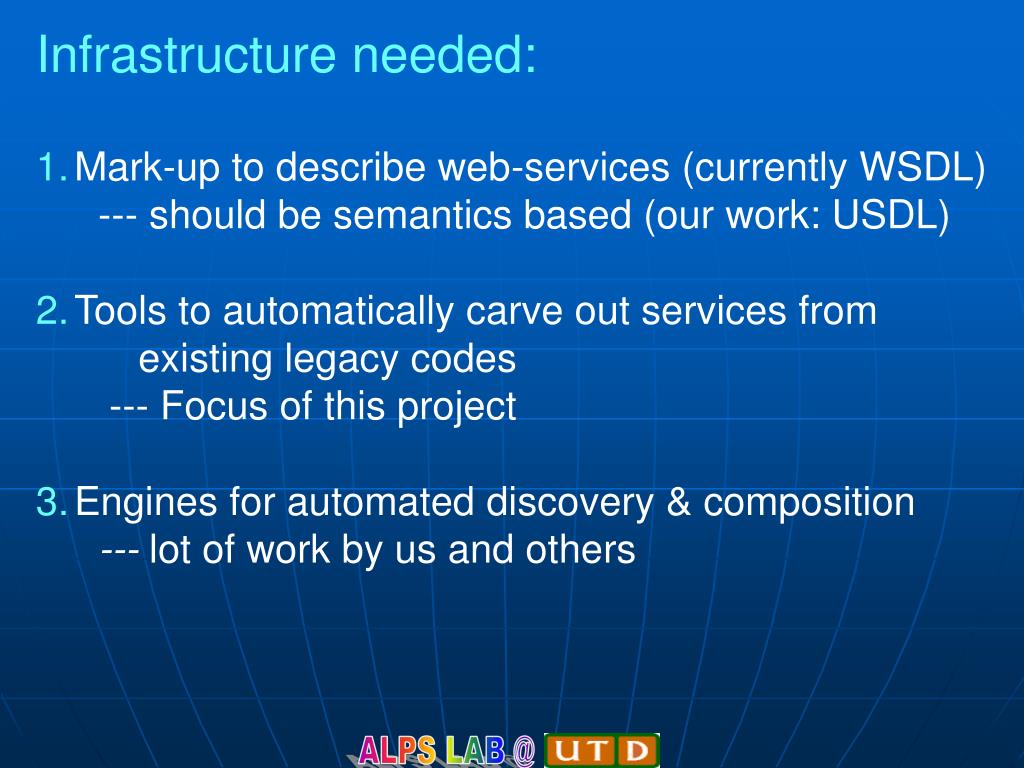 Infrastructure needed:

1. Mark-up to describe web-services (currently WSDL)
--- should be semantics based (our work: USDL)

2. Tools to automatically carve out services from existing legacy codes
--- Focus of this project

3. Engines for automated discovery & composition
--- lot of work by us and others

ALPS LAB @ UTD